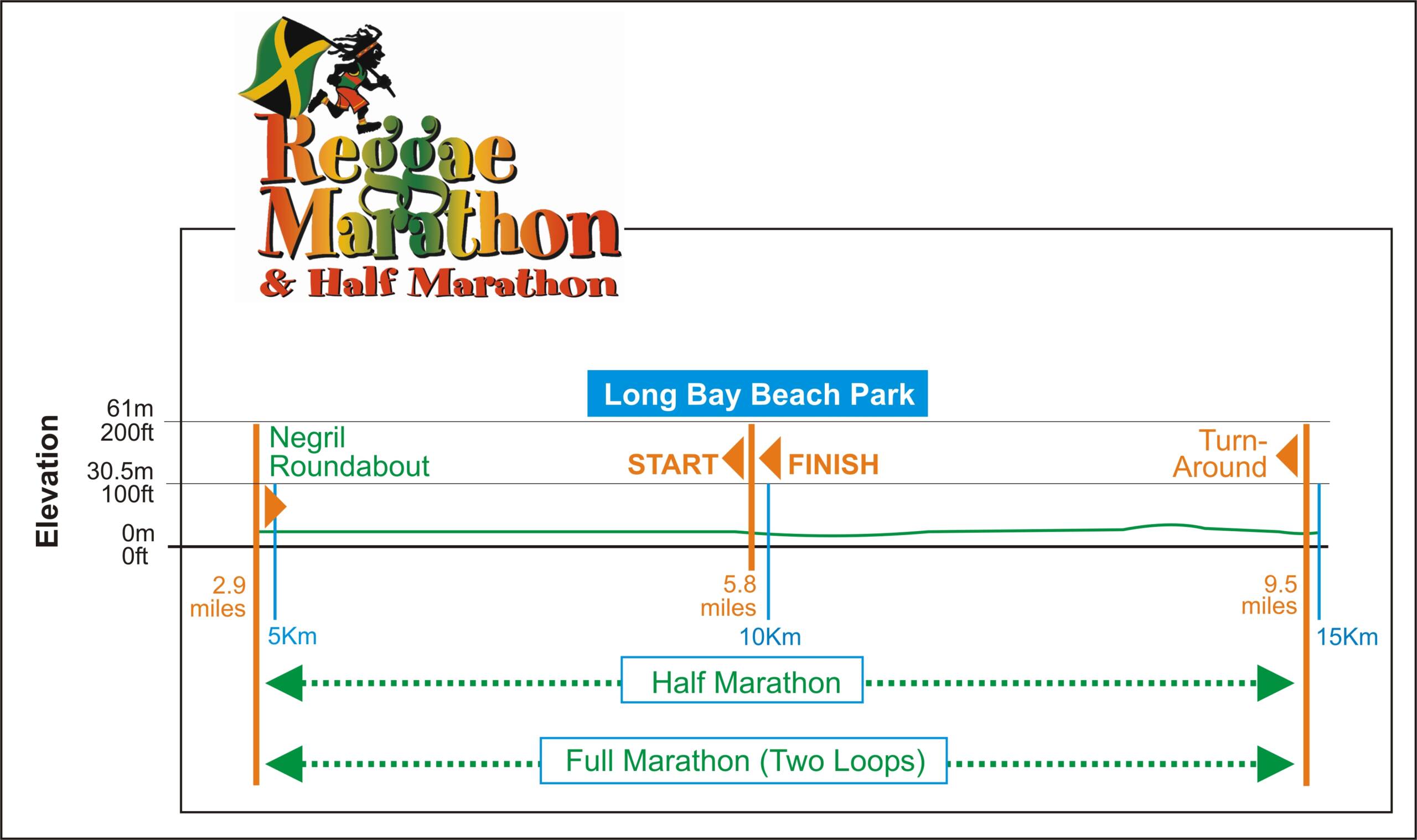 Reggae Marathon & Half Marathon

Long Bay Beach Park

Elevation

61m
200ft
30.5m
100ft
0m
0ft

Negril Roundabout

START

FINISH

Turn-Around

2.9 miles

5Km

5.8 miles

10Km

9.5 miles

15Km

Half Marathon

Full Marathon (Two Loops)